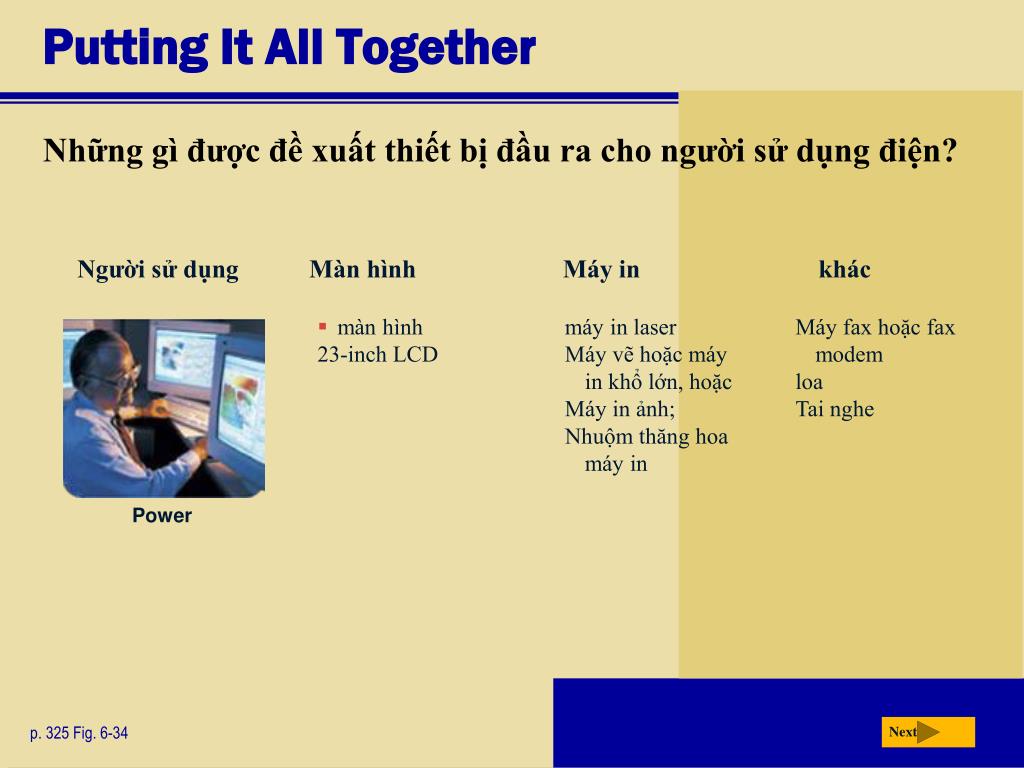 Putting It All Together

Những gì được đề xuất thiết bị đầu ra cho người sử dụng điện?

| Người sử dụng | Màn hình | Máy in | khác |
|---|---|---|---|
| Power | màn hình 23-inch LCD | máy in laser Máy vẽ hoặc máy in khổ lớn, hoặc Máy in ảnh; Nhuộm thăng hoa máy in | Máy fax hoặc fax modem loa Tai nghe |

p. 325 Fig. 6-34

Next